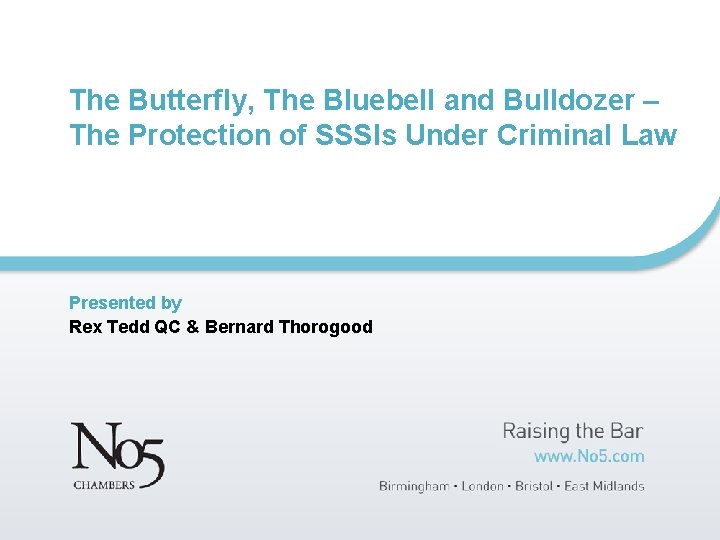 The Butterfly, The Bluebell and Bulldozer – The Protection of SSSIs Under Criminal Law

Presented by
Rex Tedd QC & Bernard Thorogood

No5
CHAMBERS

Raising the Bar
www.No5.com
Birmingham · London · Bristol · East Midlands